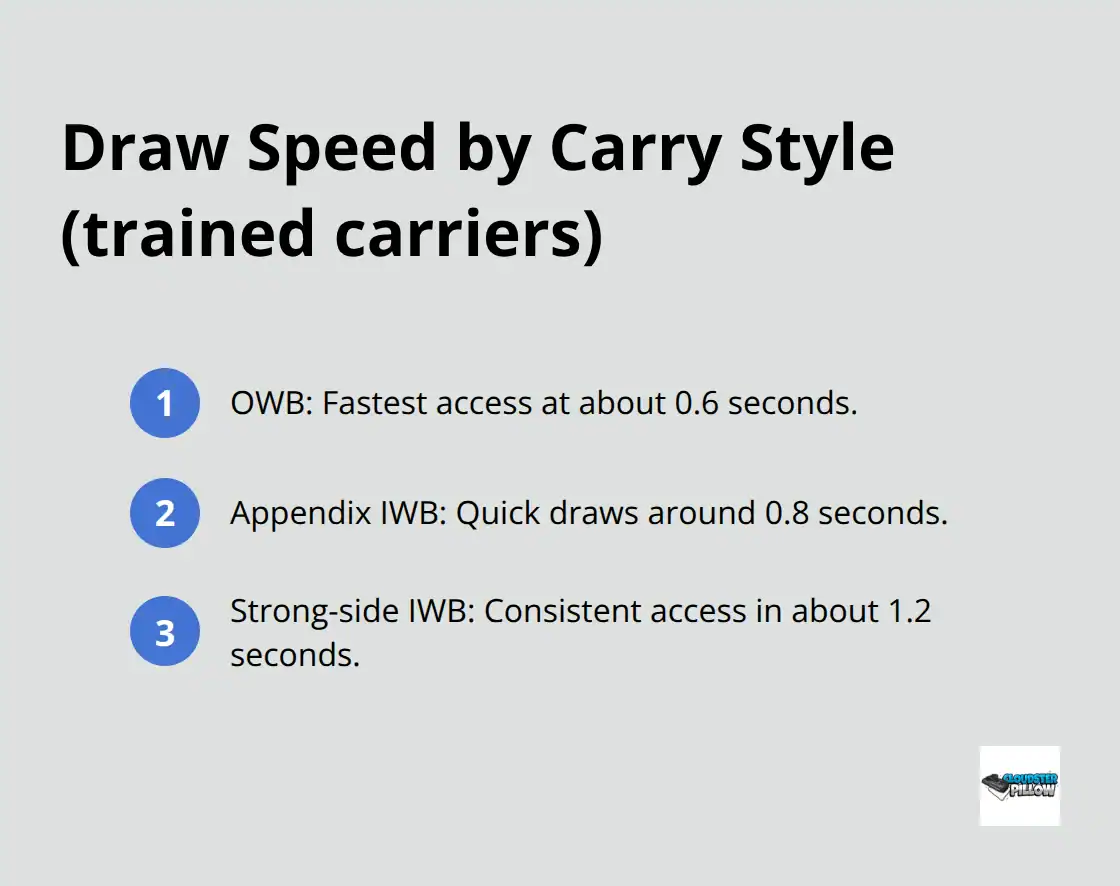 Draw Speed by Carry Style (trained carriers)

1 OWB: Fastest access at about 0.6 seconds.

2 Appendix IWB: Quick draws around 0.8 seconds.

3 Strong-side IWB: Consistent access in about 1.2 seconds.

CLOUDSTER PILLOW